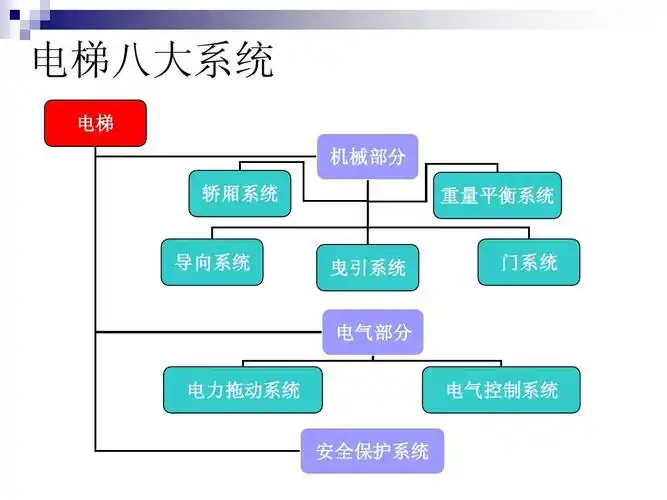 电梯八大系统

电梯

机械部分

轿厢系统

重量平衡系统

导向系统

曳引系统

门系统

电气部分

电力拖动系统

电气控制系统

安全保护系统